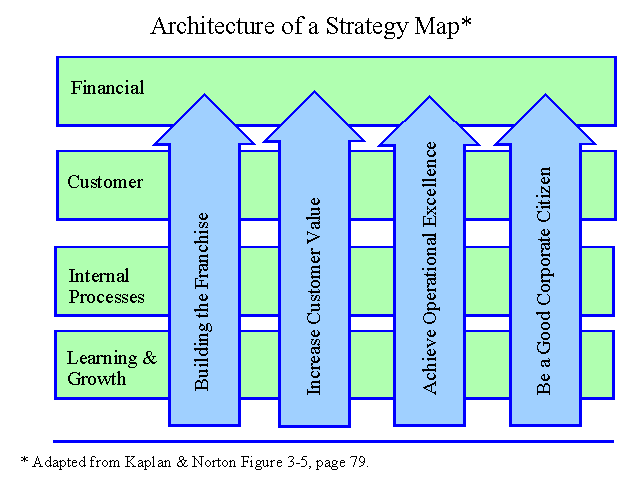 Architecture of a Strategy Map*

Financial

Customer

Internal Processes

Learning & Growth

Building the Franchise

Increase Customer Value

Achieve Operational Excellence

Be a Good Corporate Citizen

* Adapted from Kaplan & Norton Figure 3-5, page 79.